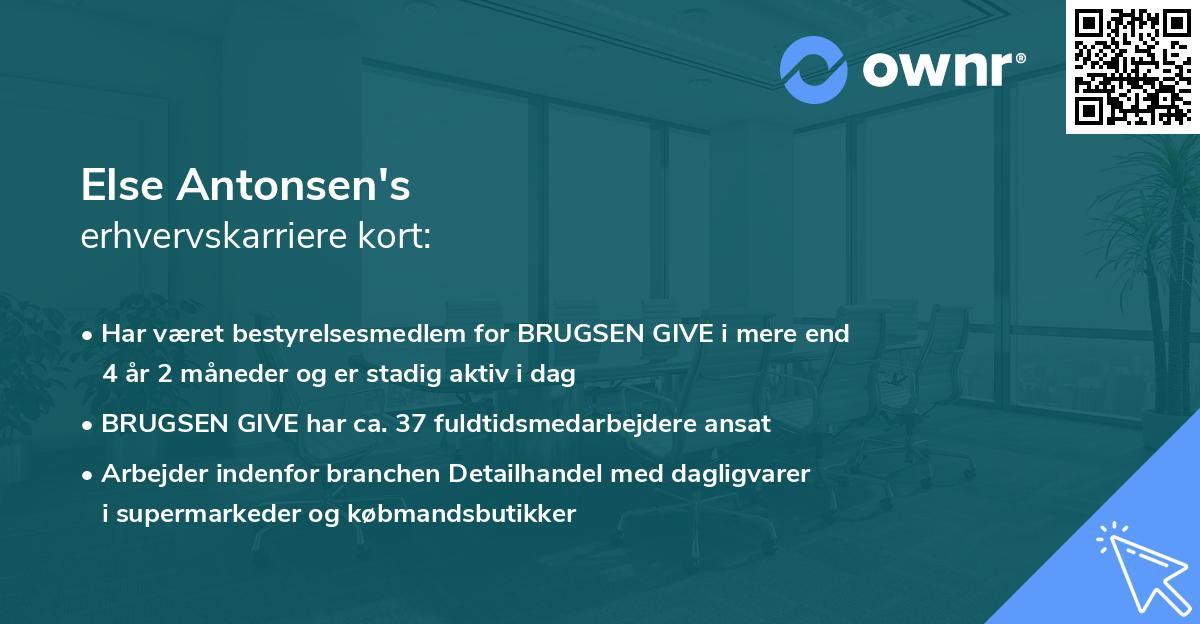 ownr®

Else Antonsen's
erhvervskarriere kort:

• Har været bestyrelsesmedlem for BRUGSEN GIVE i mere end 4 år 2 måneder og er stadig aktiv i dag

• BRUGSEN GIVE har ca. 37 fuldtidsmedarbejdere ansat

• Arbejder indenfor branchen Detailhandel med dagligvarer i supermarkeder og købmandsbutikker